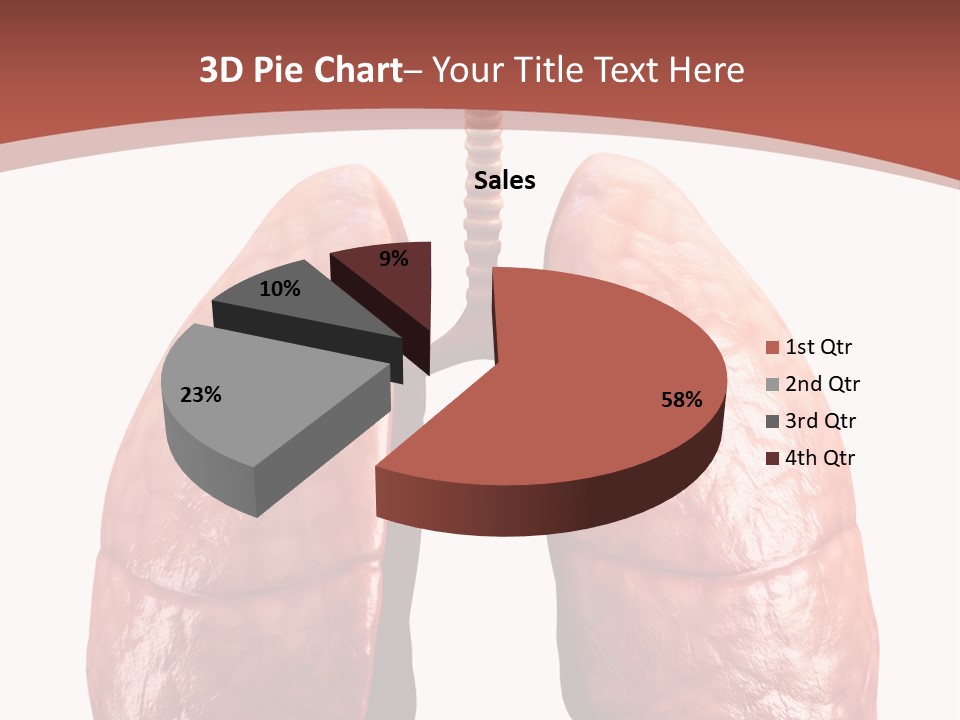 3D Pie Chart– Your Title Text Here

Sales

9%

10%

23%

58%

1st Qtr
2nd Qtr
3rd Qtr
4th Qtr